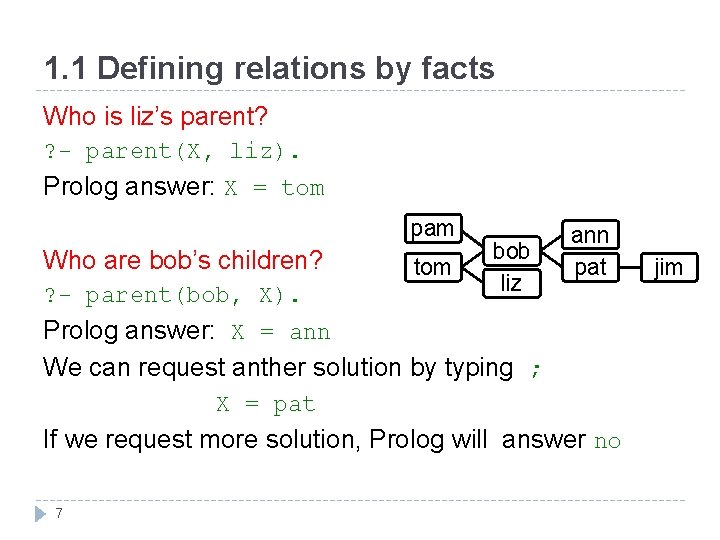 1.1 Defining relations by facts

Who is liz's parent?

?- parent(X, liz).

Prolog answer: X = tom

Who are bob's children?

?- parent(bob, X).

Prolog answer: X = ann

We can request anther solution by typing ;

X = pat

If we request more solution, Prolog will answer no

pam
tom
bob
liz
ann
pat
jim

7